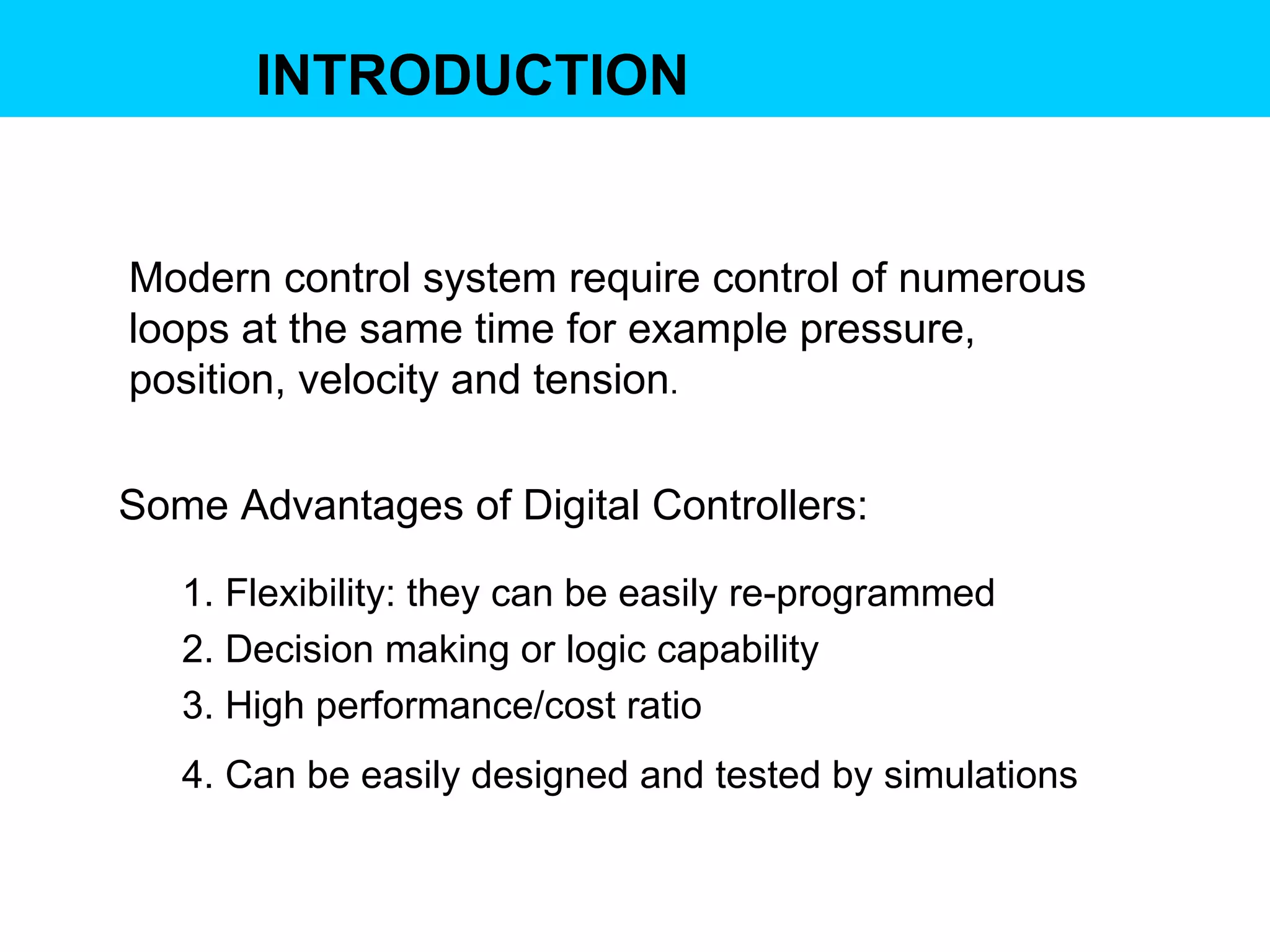 INTRODUCTION

Modern control system require control of numerous loops at the same time for example pressure, position, velocity and tension.

Some Advantages of Digital Controllers:

1. Flexibility: they can be easily re-programmed
2. Decision making or logic capability
3. High performance/cost ratio
4. Can be easily designed and tested by simulations